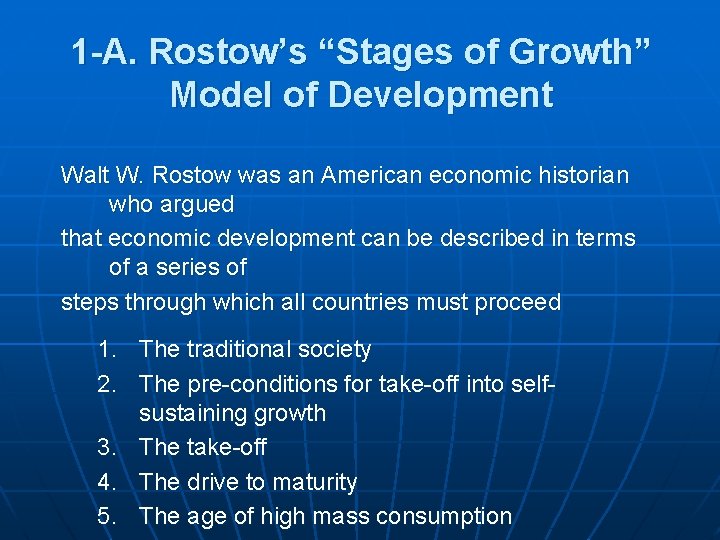 1-A. Rostow's "Stages of Growth" Model of Development

Walt W. Rostow was an American economic historian who argued

that economic development can be described in terms of a series of

steps through which all countries must proceed

1. The traditional society
2. The pre-conditions for take-off into self-sustaining growth
3. The take-off
4. The drive to maturity
5. The age of high mass consumption